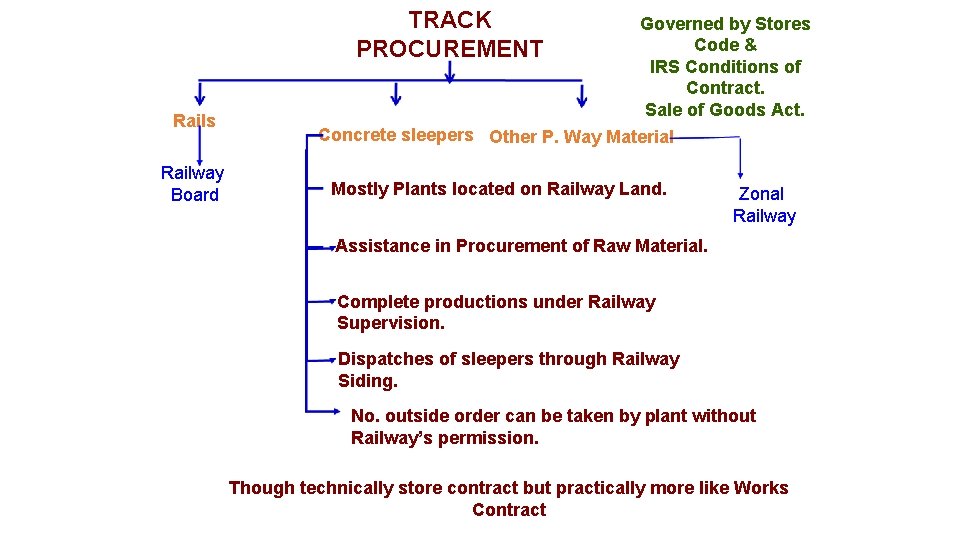 TRACK PROCUREMENT

Governed by Stores Code &
IRS Conditions of Contract.
Sale of Goods Act.

Rails

Railway Board

Concrete sleepers

Other P. Way Material

Zonal Railway

Mostly Plants located on Railway Land.

Assistance in Procurement of Raw Material.

Complete productions under Railway Supervision.

Dispatches of sleepers through Railway Siding.

No. outside order can be taken by plant without Railway's permission.

Though technically store contract but practically more like Works Contract